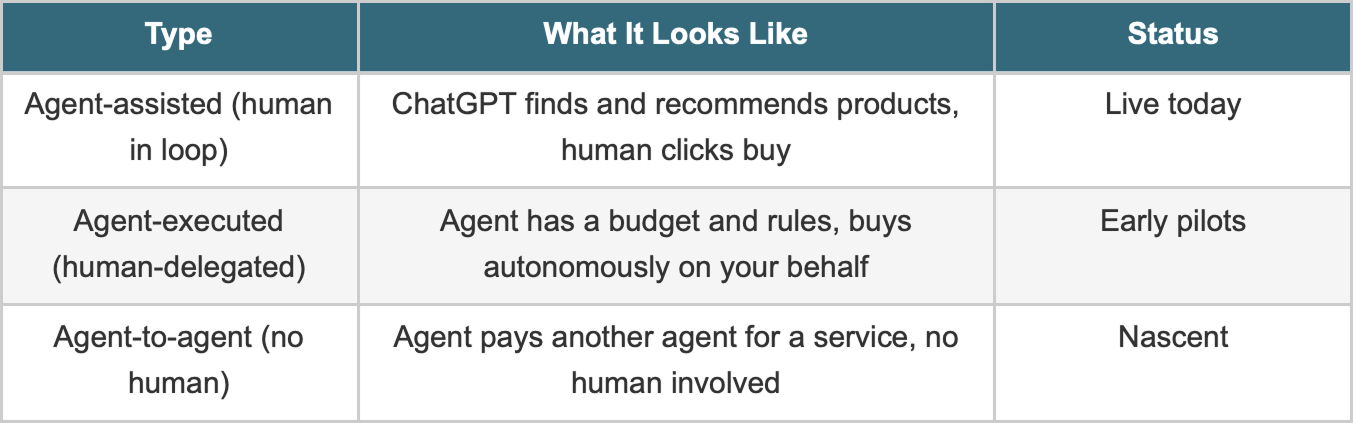 | Type | What It Looks Like | Status |
|---|---|---|
| Agent-assisted (human in loop) | ChatGPT finds and recommends products, human clicks buy | Live today |
| Agent-executed (human-delegated) | Agent has a budget and rules, buys autonomously on your behalf | Early pilots |
| Agent-to-agent (no human) | Agent pays another agent for a service, no human involved | Nascent |